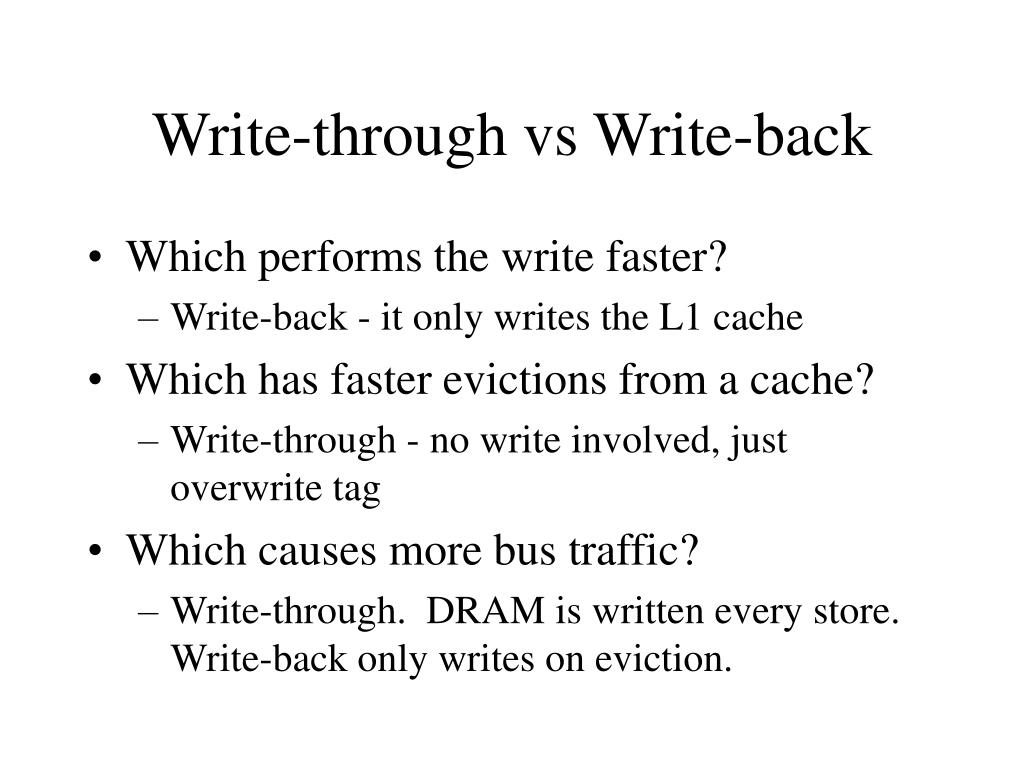 Write-through vs Write-back

• Which performs the write faster?
– Write-back - it only writes the L1 cache

• Which has faster evictions from a cache?
– Write-through - no write involved, just overwrite tag

• Which causes more bus traffic?
– Write-through. DRAM is written every store. Write-back only writes on eviction.